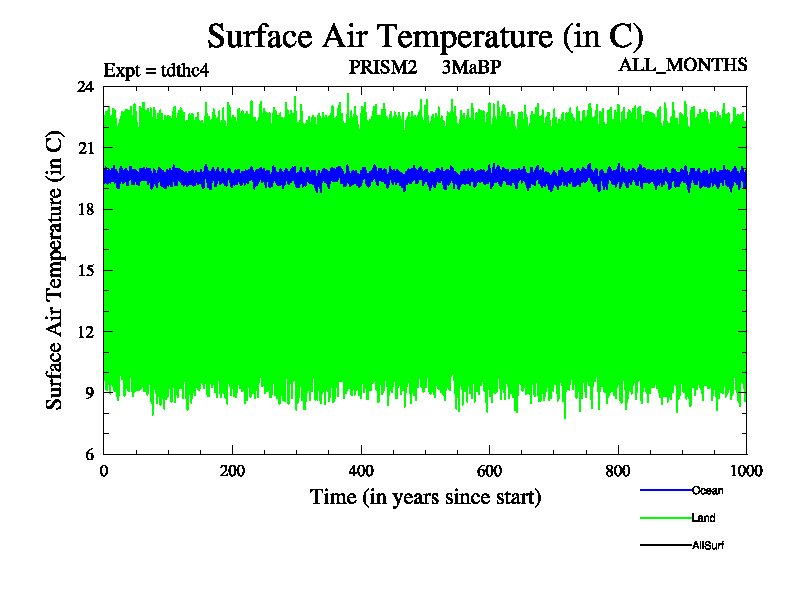 Surface Air Temperature (in C)

Expt = tdthc4

PRISM2 3MaBP

ALL_MONTHS

Surface Air Temperature (in C)

24
21
18
15
12
9
6

0
200
400
600
800
1000

Time (in years since start)

Ocean
Land
AllSurf